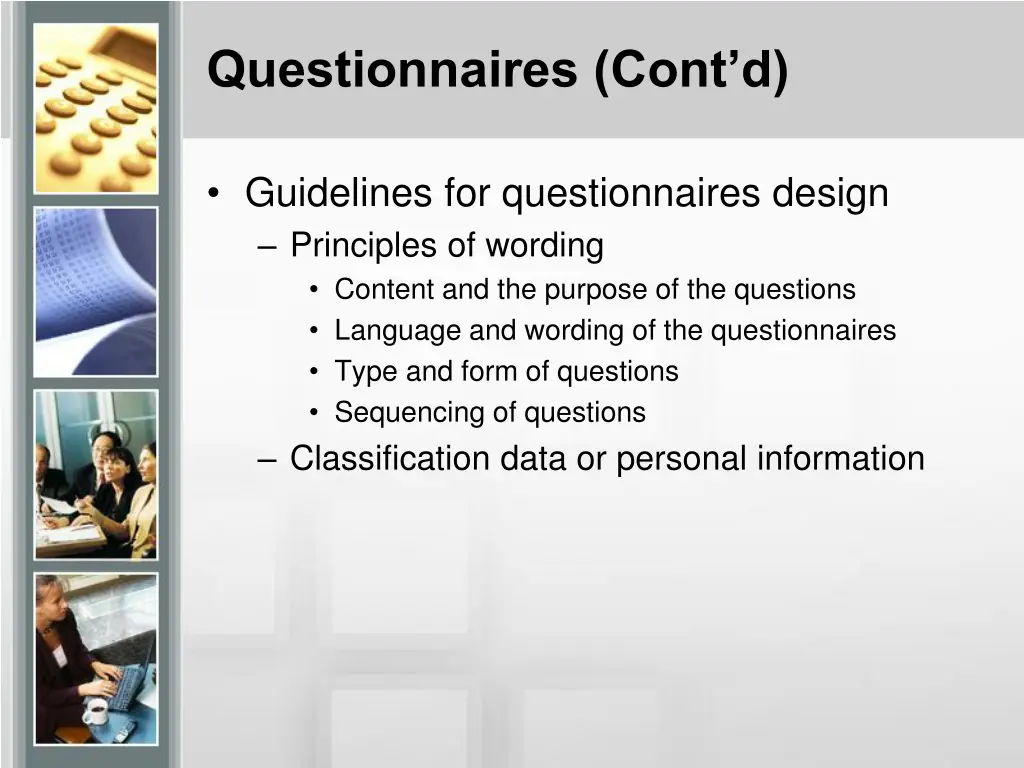 Questionnaires (Cont’d)

• Guidelines for questionnaires design
– Principles of wording
• Content and the purpose of the questions
• Language and wording of the questionnaires
• Type and form of questions
• Sequencing of questions
– Classification data or personal information